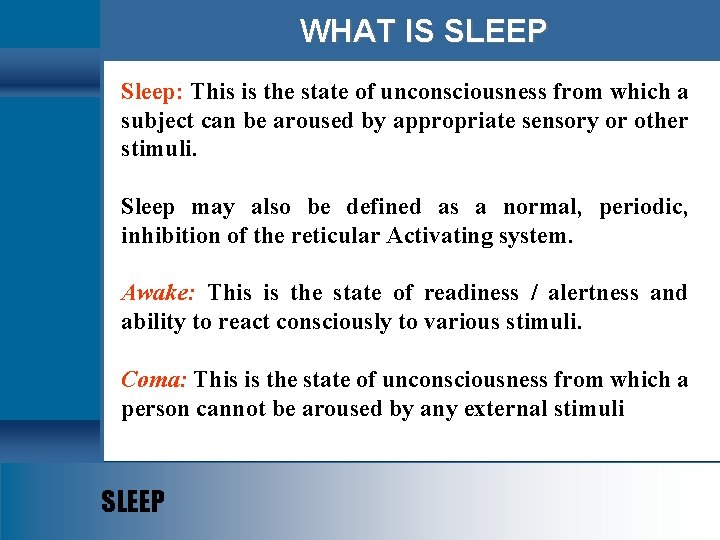 WHAT IS SLEEP

Sleep: This is the state of unconsciousness from which a subject can be aroused by appropriate sensory or other stimuli.

Sleep may also be defined as a normal, periodic, inhibition of the reticular Activating system.

Awake: This is the state of readiness / alertness and ability to react consciously to various stimuli.

Coma: This is the state of unconsciousness from which a person cannot be aroused by any external stimuli

SLEEP